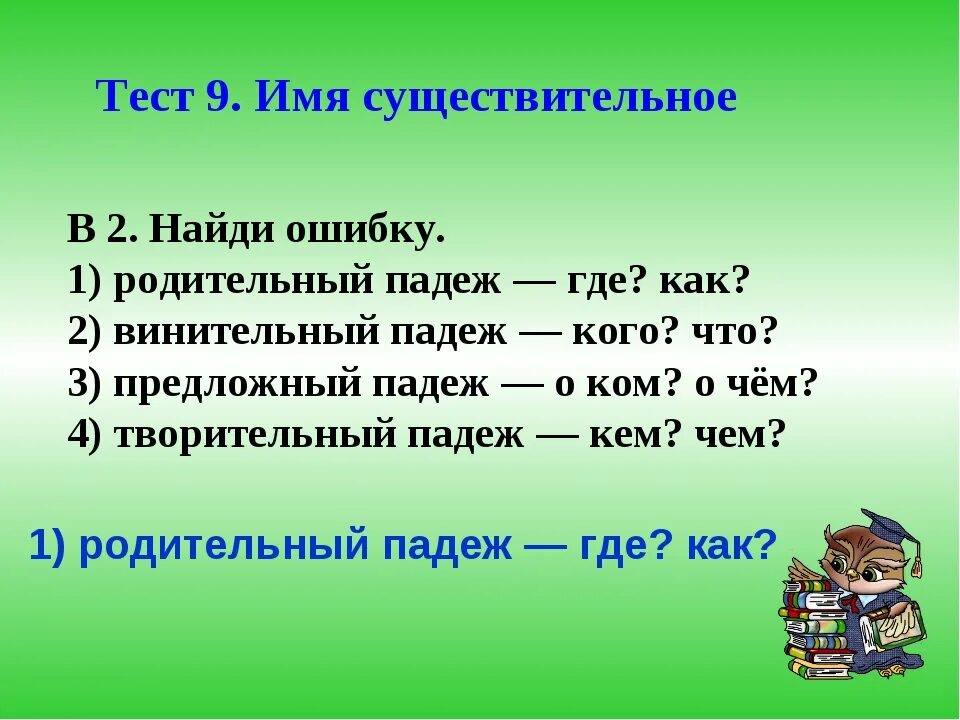 Тест 9. Имя существительное

В 2. Найди ошибку.
1) родительный падеж — где? как?
2) винительный падеж — кого? что?
3) предложный падеж — о ком? о чём?
4) творительный падеж — кем? чем?

1) родительный падеж — где? как?